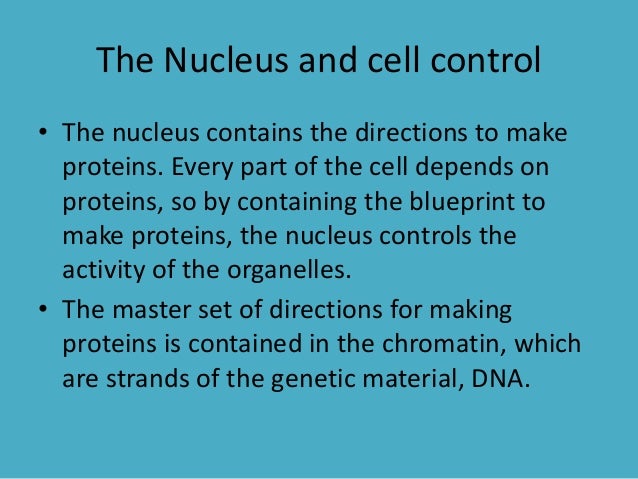 The Nucleus and cell control

• The nucleus contains the directions to make proteins. Every part of the cell depends on proteins, so by containing the blueprint to make proteins, the nucleus controls the activity of the organelles.
• The master set of directions for making proteins is contained in the chromatin, which are strands of the genetic material, DNA.